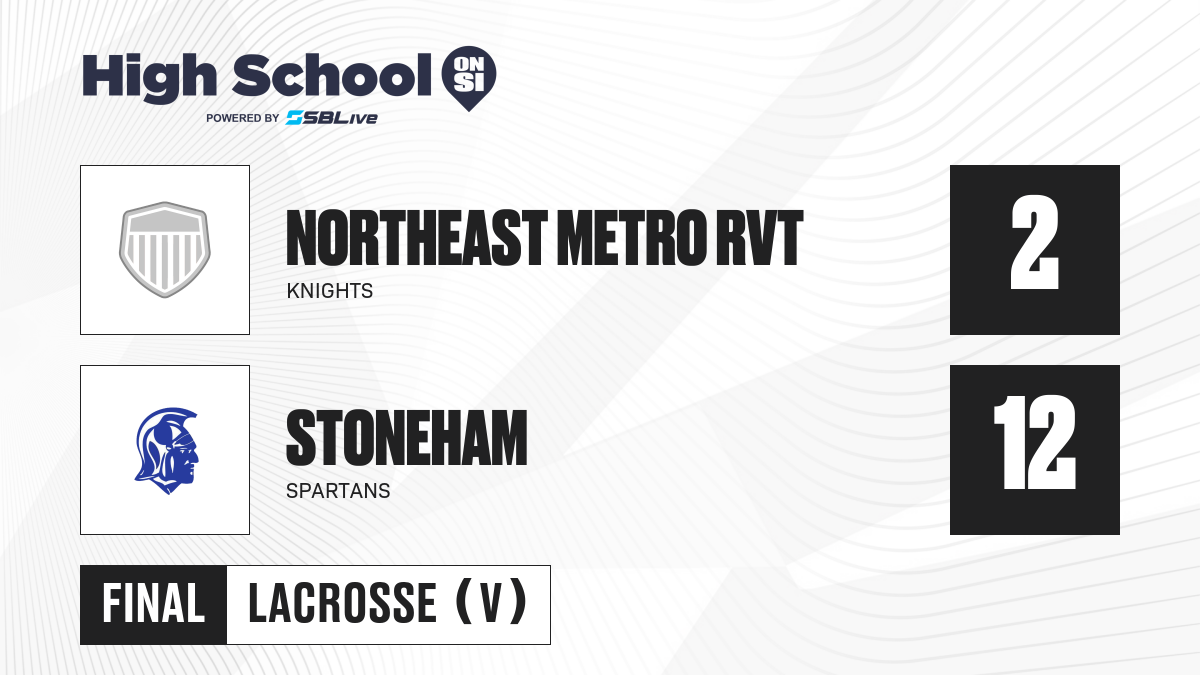 High School ON SI
POWERED BY SBLive

NORTHEAST METRO RVT
KNIGHTS
2

STONEHAM
SPARTANS
12

FINAL LACROSSE (V)